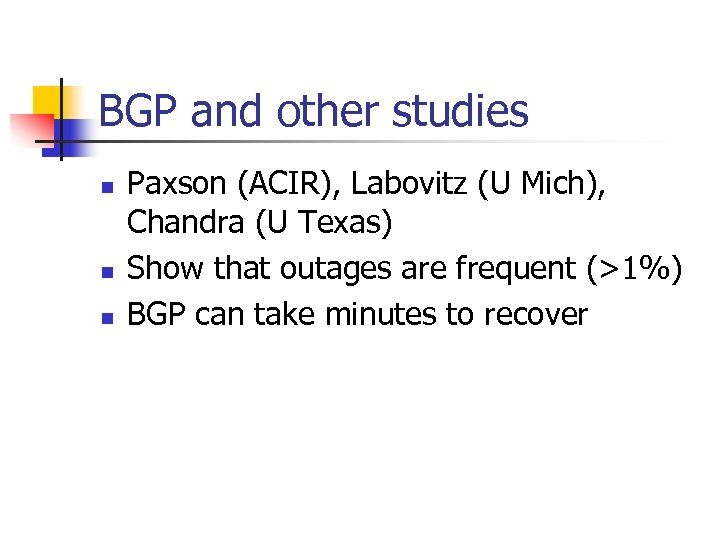 BGP and other studies

- Paxson (ACIR), Labovitz (U Mich), Chandra (U Texas)
- Show that outages are frequent (>1%)
- BGP can take minutes to recover